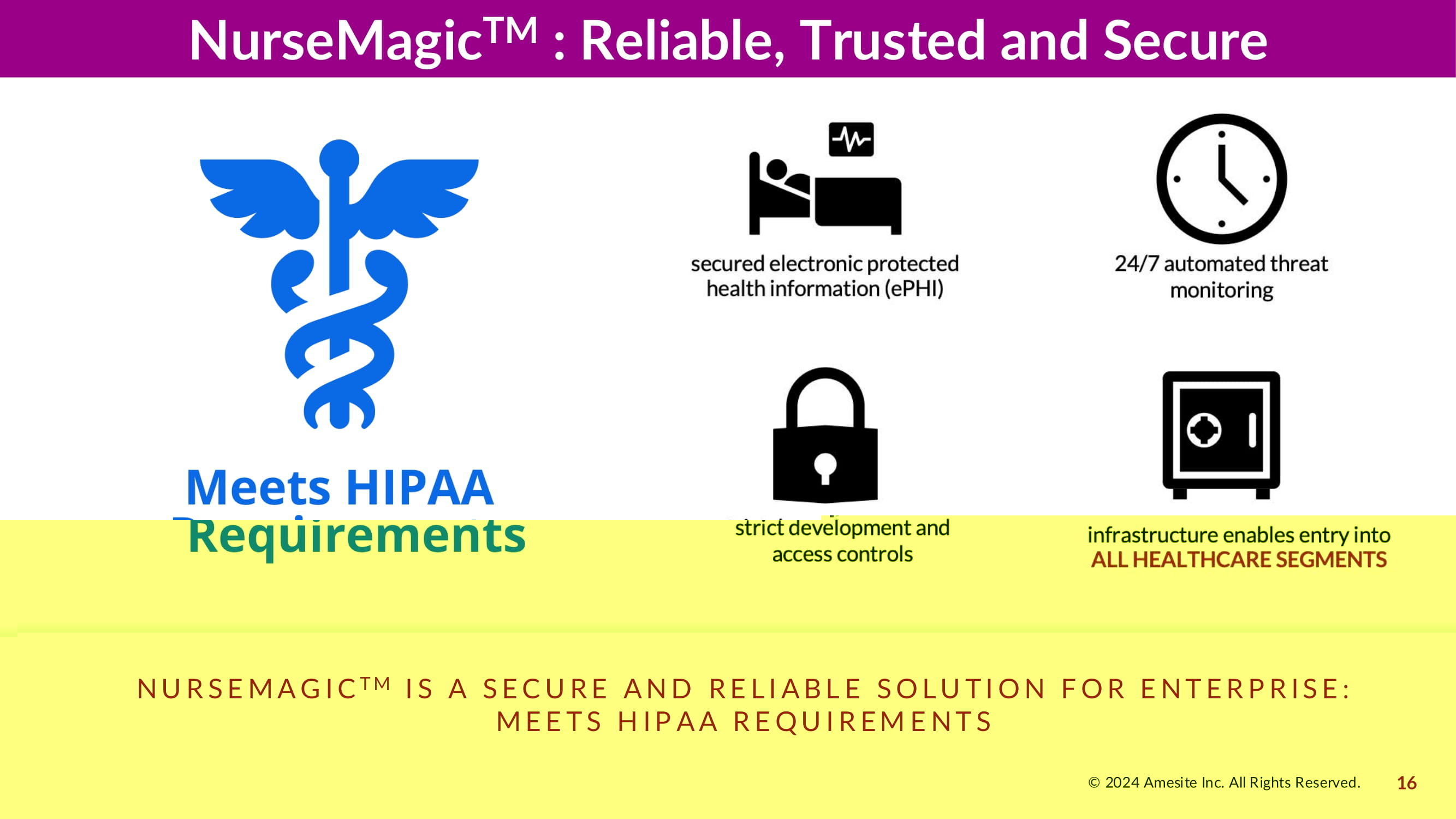 NurseMagic$^{TM}$ : Reliable, Trusted and Secure

Meets HIPAA Requirements

secured electronic protected health information (ePHI)

24/7 automated threat monitoring

strict development and access controls

infrastructure enables entry into ALL HEALTHCARE SEGMENTS

NURSEMAGIC$^{TM}$ IS A SECURE AND RELIABLE SOLUTION FOR ENTERPRISE: MEETS HIPAA REQUIREMENTS

© 2024 Amesite Inc. All Rights Reserved. 16